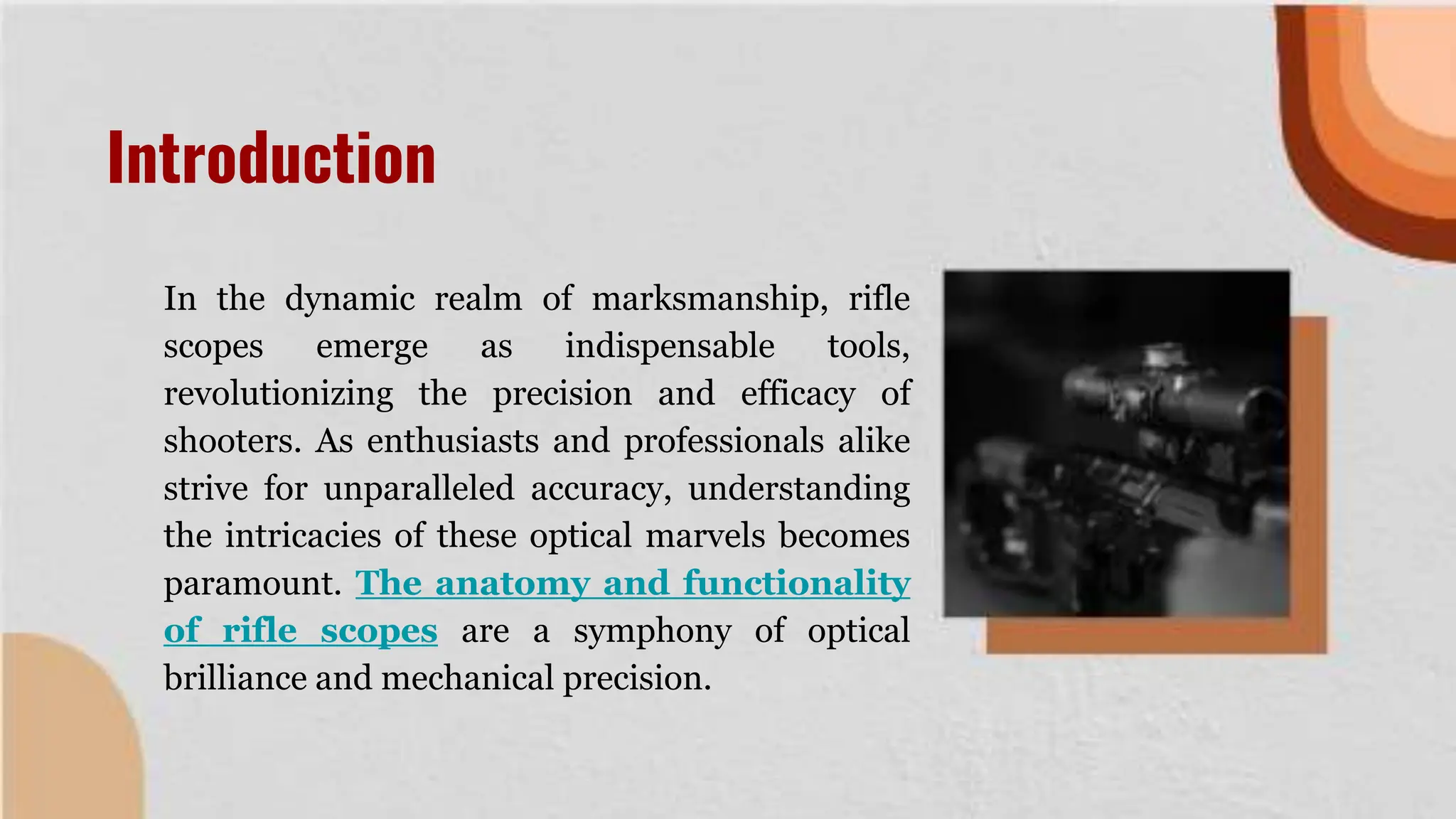 Introduction

In the dynamic realm of marksmanship, rifle scopes emerge as indispensable tools, revolutionizing the precision and efficacy of shooters. As enthusiasts and professionals alike strive for unparalleled accuracy, understanding the intricacies of these optical marvels becomes paramount. The anatomy and functionality of rifle scopes are a symphony of optical brilliance and mechanical precision.